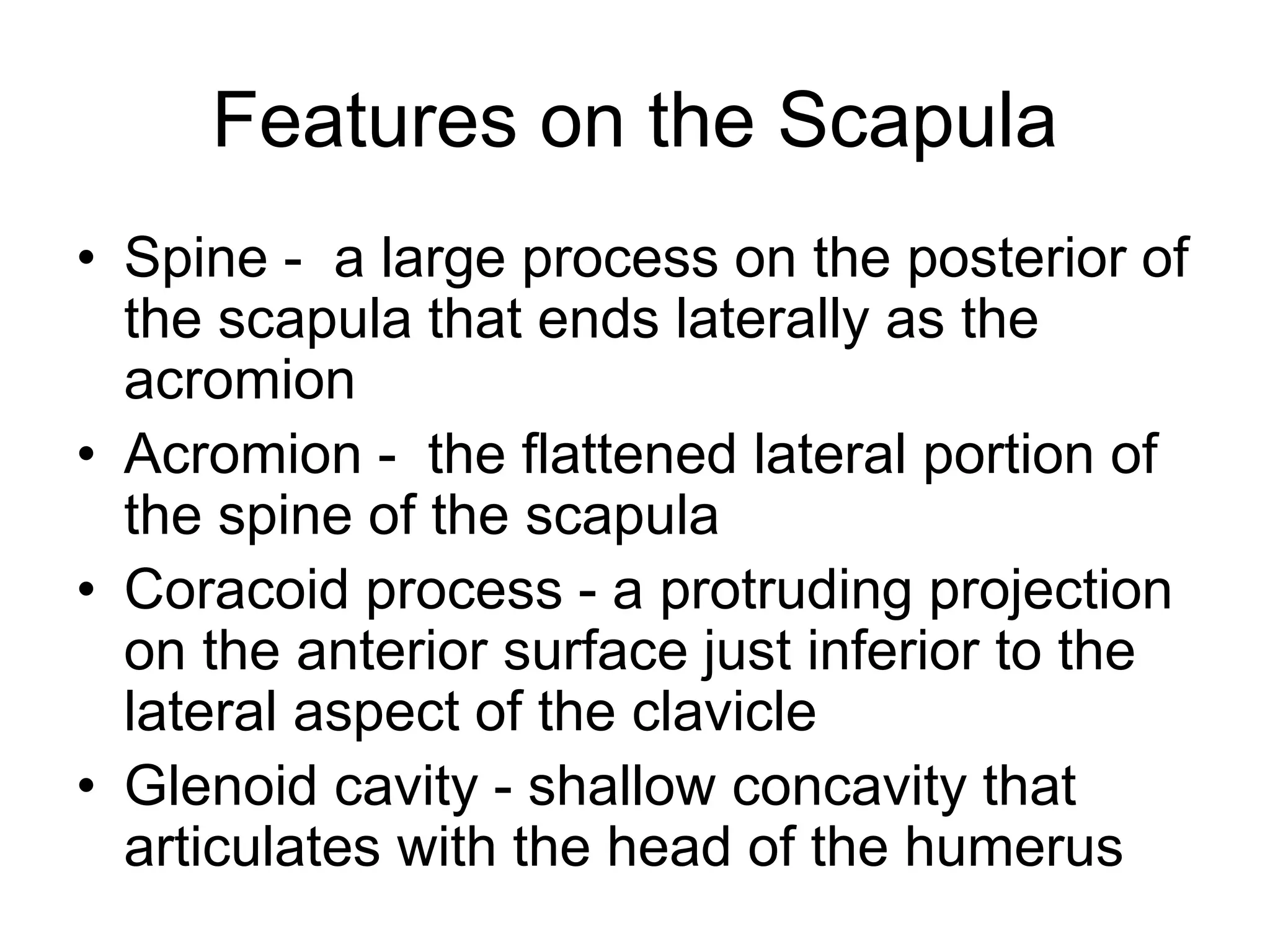 Features on the Scapula

• Spine -  a large process on the posterior of the scapula that ends laterally as the acromion
• Acromion -  the flattened lateral portion of the spine of the scapula
• Coracoid process - a protruding projection on the anterior surface just inferior to the lateral aspect of the clavicle
• Glenoid cavity - shallow concavity that articulates with the head of the humerus